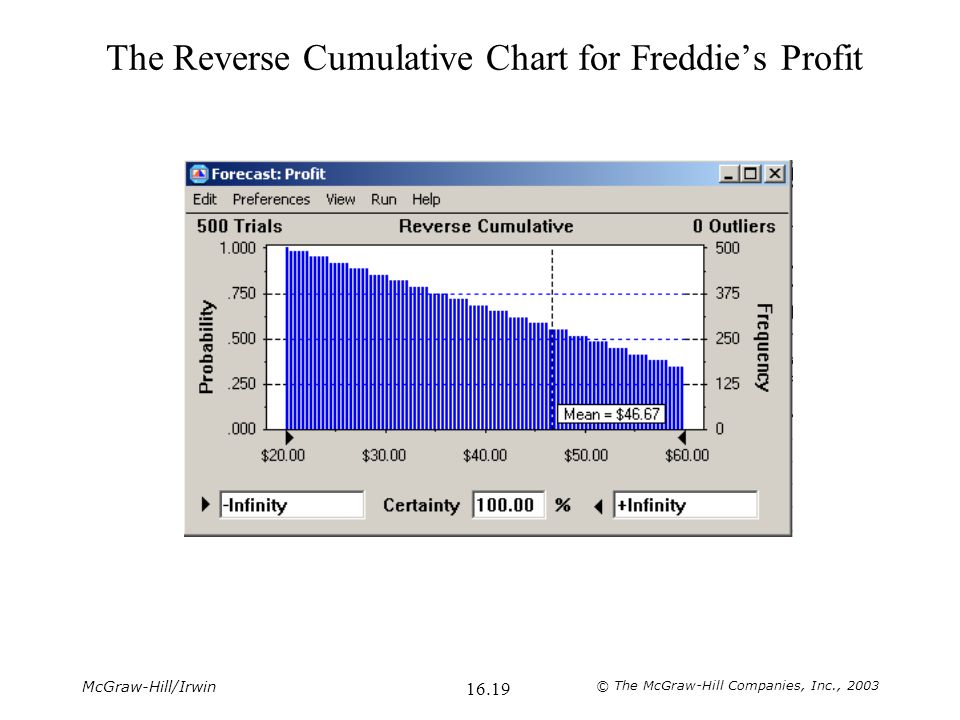 The Reverse Cumulative Chart for Freddie's Profit

Forecast: Profit

Edit Preferences View Run Help

500 Trials Reverse Cumulative 0 Outliers

Probability

1.000
.750
.500
.250
.000

Frequency

500
375
250
125
0

Mean = $46.67

$20.00 $30.00 $40.00 $50.00 $60.00

-Infinity Certainty 100.00 % +Infinity

McGraw-Hill/Irwin 16.19 © The McGraw-Hill Companies, Inc., 2003